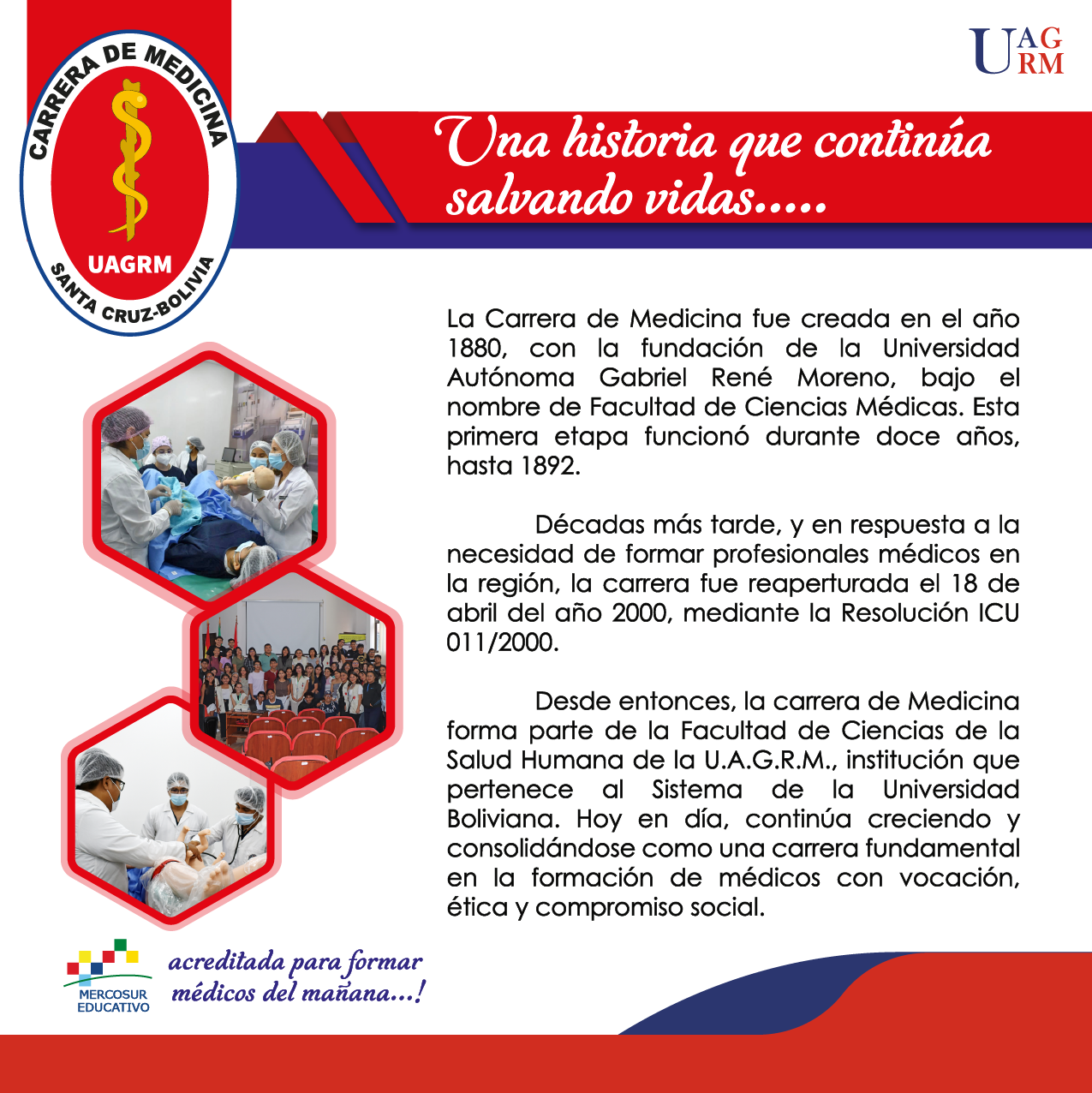 CARRERA DE MEDICINA
UAGRM
SANTA CRUZ-BOLIVIA

UAGRM

Una historia que continúa salvando vidas.....

La Carrera de Medicina fue creada en el año 1880, con la fundación de la Universidad Autónoma Gabriel René Moreno, bajo el nombre de Facultad de Ciencias Médicas. Esta primera etapa funcionó durante doce años, hasta 1892.

Décadas más tarde, y en respuesta a la necesidad de formar profesionales médicos en la región, la carrera fue reaperturada el 18 de abril del año 2000, mediante la Resolución ICU 011/2000.

Desde entonces, la carrera de Medicina forma parte de la Facultad de Ciencias de la Salud Humana de la U.A.G.R.M., institución que pertenece al Sistema de la Universidad Boliviana. Hoy en día, continúa creciendo y consolidándose como una carrera fundamental en la formación de médicos con vocación, ética y compromiso social.

MERCOSUR EDUCATIVO

acreditada para formar médicos del mañana...!